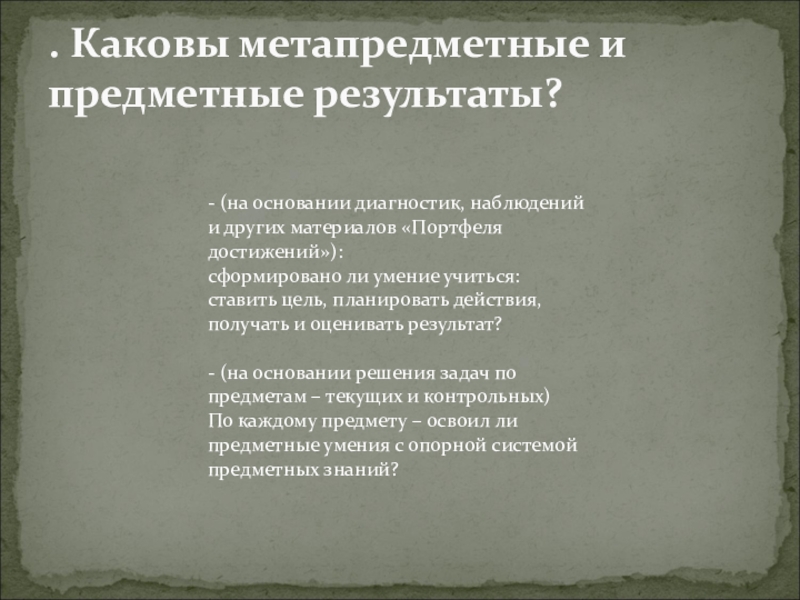 . Каковы метапредметные и предметные результаты?

- (на основании диагностик, наблюдений и других материалов «Портфеля достижений»):
сформировано ли умение учиться: ставить цель, планировать действия, получать и оценивать результат?

- (на основании решения задач по предметам – текущих и контрольных)
По каждому предмету – освоил ли предметные умения с опорной системой предметных знаний?